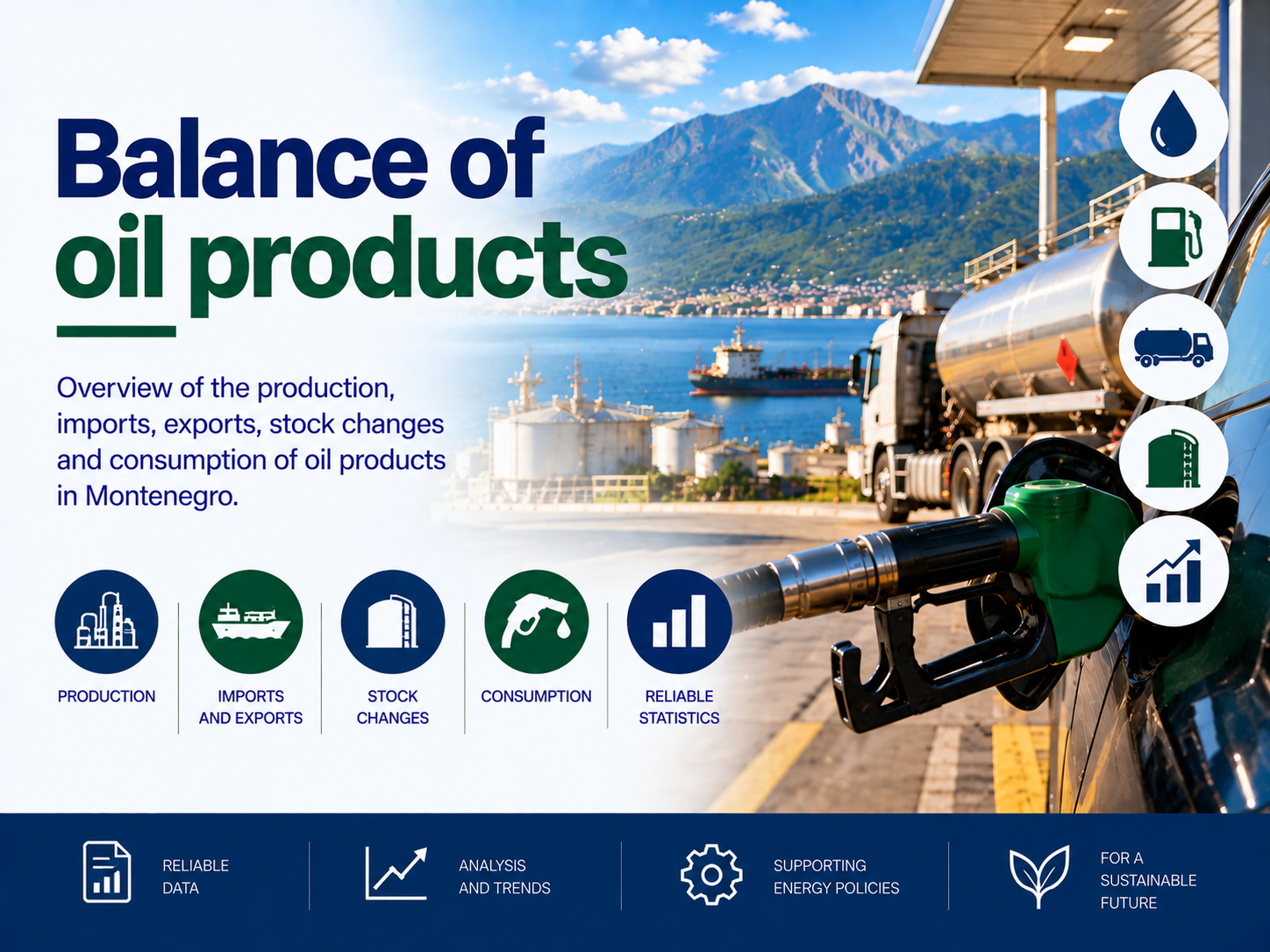 Balance of oil products

Overview of the production, imports, exports, stock changes and consumption of oil products in Montenegro.

PRODUCTION

IMPORTS AND EXPORTS

STOCK CHANGES

CONSUMPTION

RELIABLE STATISTICS

RELIABLE DATA

ANALYSIS AND TRENDS

SUPPORTING ENERGY POLICIES

FOR A SUSTAINABLE FUTURE